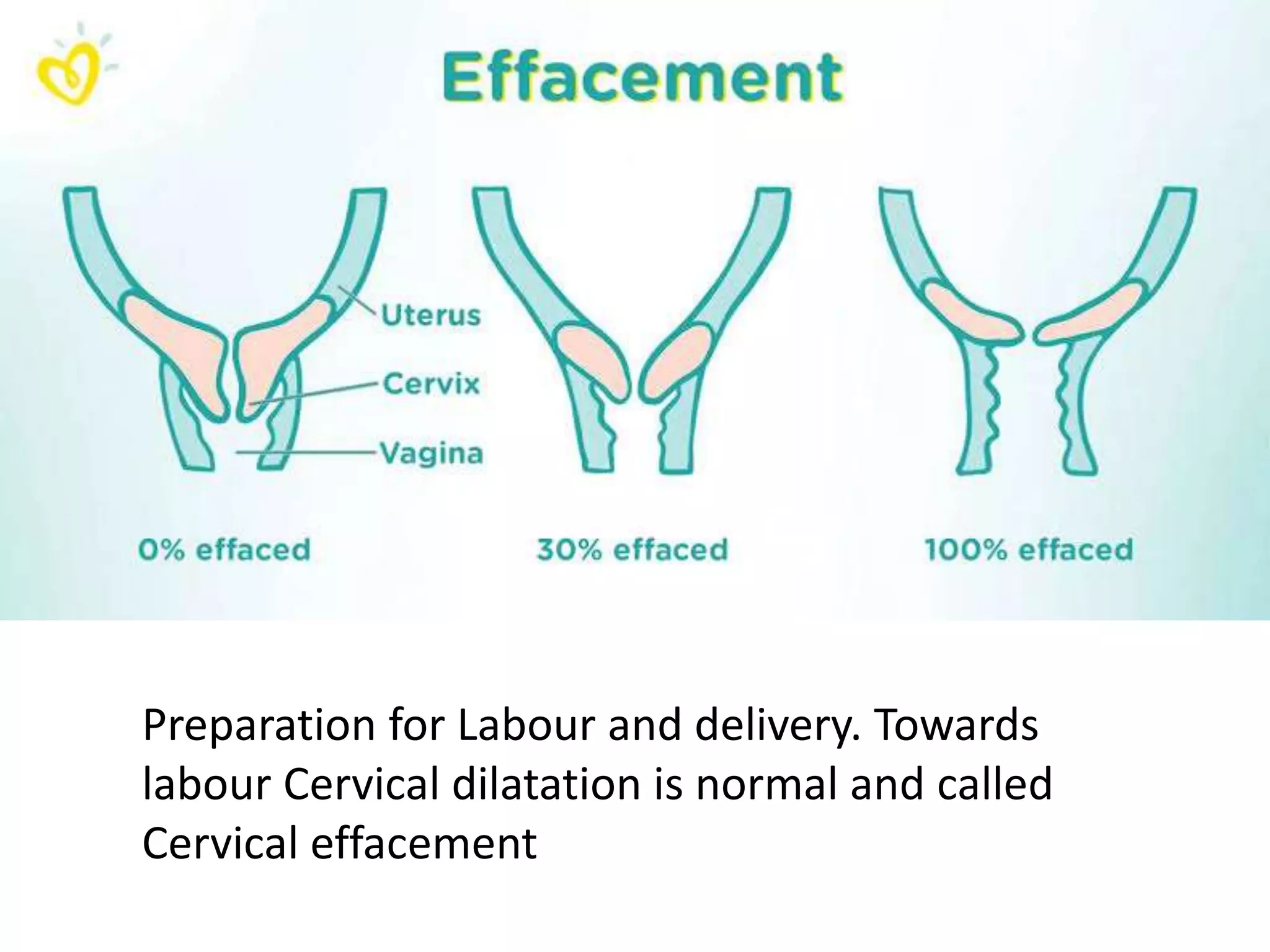 Effacement

Uterus
Cervix
Vagina

0% effaced

30% effaced

100% effaced

Preparation for Labour and delivery. Towards labour Cervical dilatation is normal and called Cervical effacement